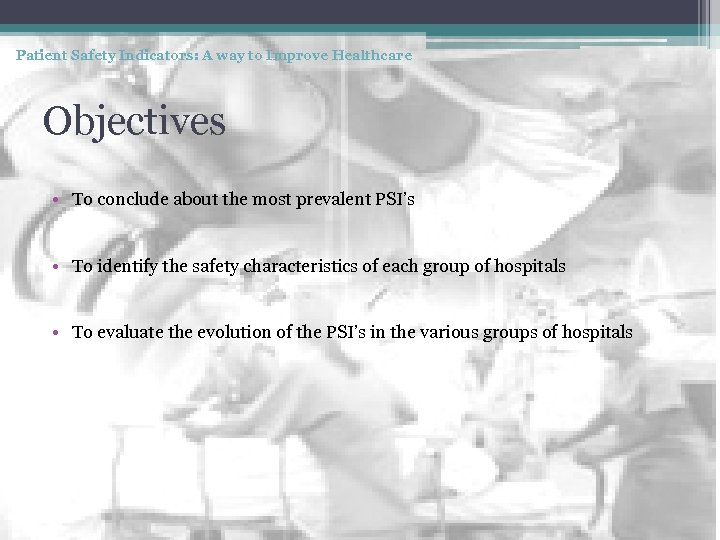 Patient Safety Indicators: A way to Improve Healthcare

Objectives

• To conclude about the most prevalent PSI's

• To identify the safety characteristics of each group of hospitals

• To evaluate the evolution of the PSI's in the various groups of hospitals